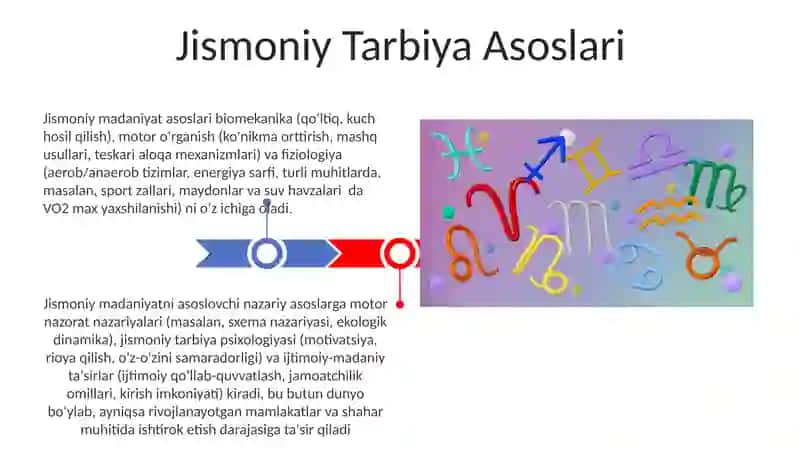 Jismoniy Tarbiya Asoslari

Jismoniy madaniyat asoslari biomekanika (qo'ltiq, kuch hosil qilish), motor o'rganish (ko'nikma orttirish, mashq usullari, teskari aloqa mexanizmlari) va fiziologiya (aerob/anaerob tizimlar, energiya sarfi, turli muhitlarda, masalan, sport zallari, maydonlar va suv havzalari da VO2 max yaxshilanishi) ni o'z ichiga oladi.

Jismoniy madaniyatni asoslovchi nazariy asoslarga motor nazorat nazariyalari (masalan, sxema nazariyasi, ekologik dinamika), jismoniy tarbiya psixologiyasi (motivatsiya, rioya qilish, o'z-o'zini samaradorligi) va ijtimoiy-madaniy ta'sirlar (ijtimoiy qo'llab-quvvatlash, jamoatchilik omillari, kirish imkoniyati) kiradi, bu butun dunyo bo'ylab, ayniqsa rivojlanayotgan mamlakatlar va shahar muhitida ishtirok etish darajasiga ta'sir qiladi